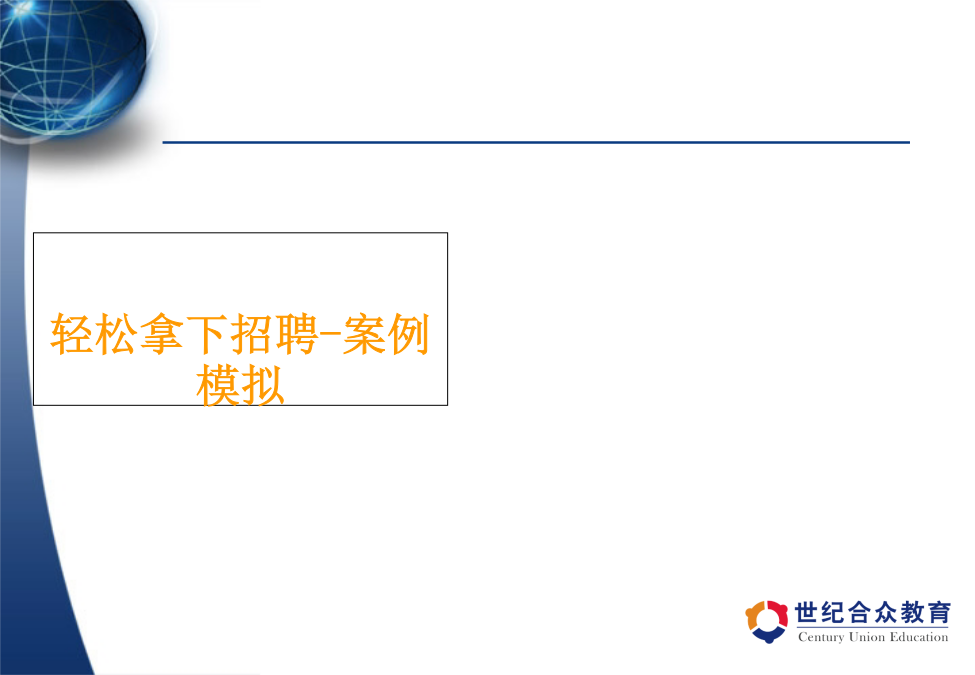 轻松拿下招聘-案例模拟

世纪合众教育
Century Union Education